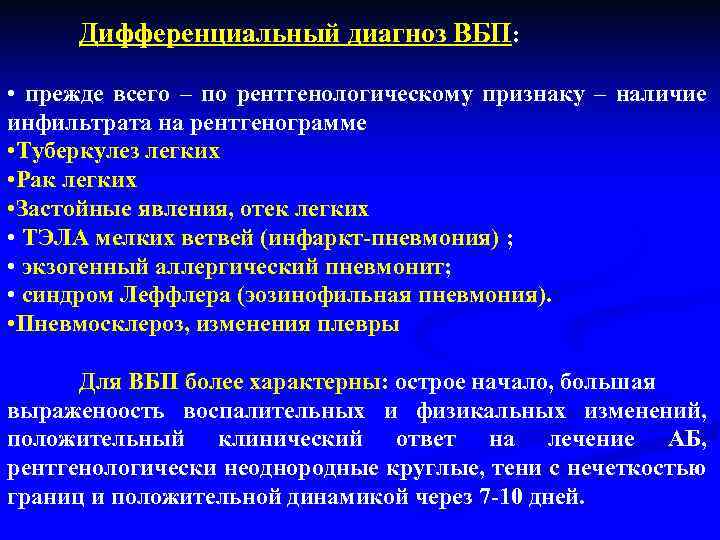 Дифференциальный диагноз ВБП:

• прежде всего – по рентгенологическому признаку – наличие инфильтрата на рентгенограмме
•Туберкулез легких
•Рак легких
•Застойные явления, отек легких
• ТЭЛА мелких ветвей (инфаркт-пневмония) ;
• экзогенный аллергический пневмонит;
• синдром Леффлера (эозинофильная пневмония).
•Пневмосклероз, изменения плевры

Для ВБП более характерны: острое начало, большая выраженоость воспалительных и физикальных изменений, положительный клинический ответ на лечение АБ, рентгенологически неоднородные круглые, тени с нечеткостью границ и положительной динамикой через 7-10 дней.